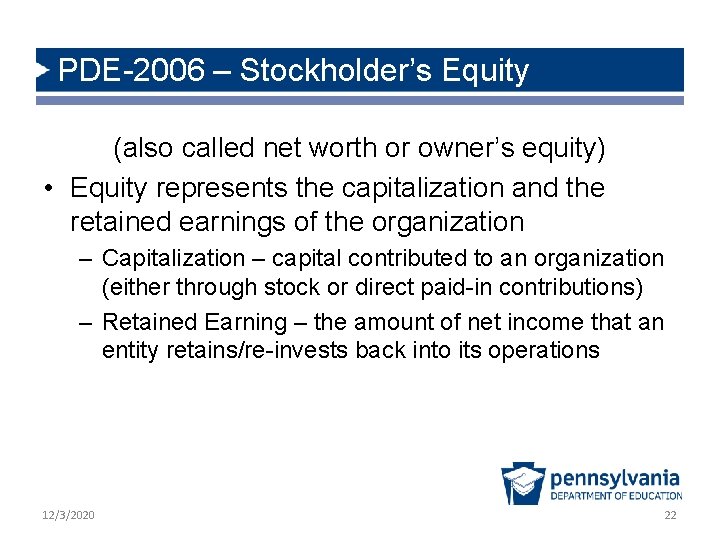 PDE-2006 – Stockholder's Equity

(also called net worth or owner's equity)

• Equity represents the capitalization and the retained earnings of the organization

– Capitalization – capital contributed to an organization (either through stock or direct paid-in contributions)

– Retained Earning – the amount of net income that an entity retains/re-invests back into its operations

pennsylvania
DEPARTMENT OF EDUCATION

12/3/2020

22